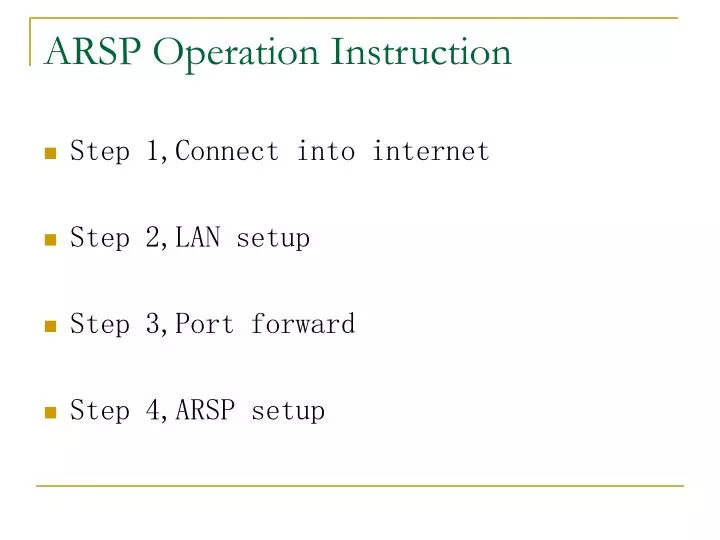 ARSP Operation Instruction

Step 1,Connect into internet

Step 2,LAN setup

Step 3,Port forward

Step 4,ARSP setup